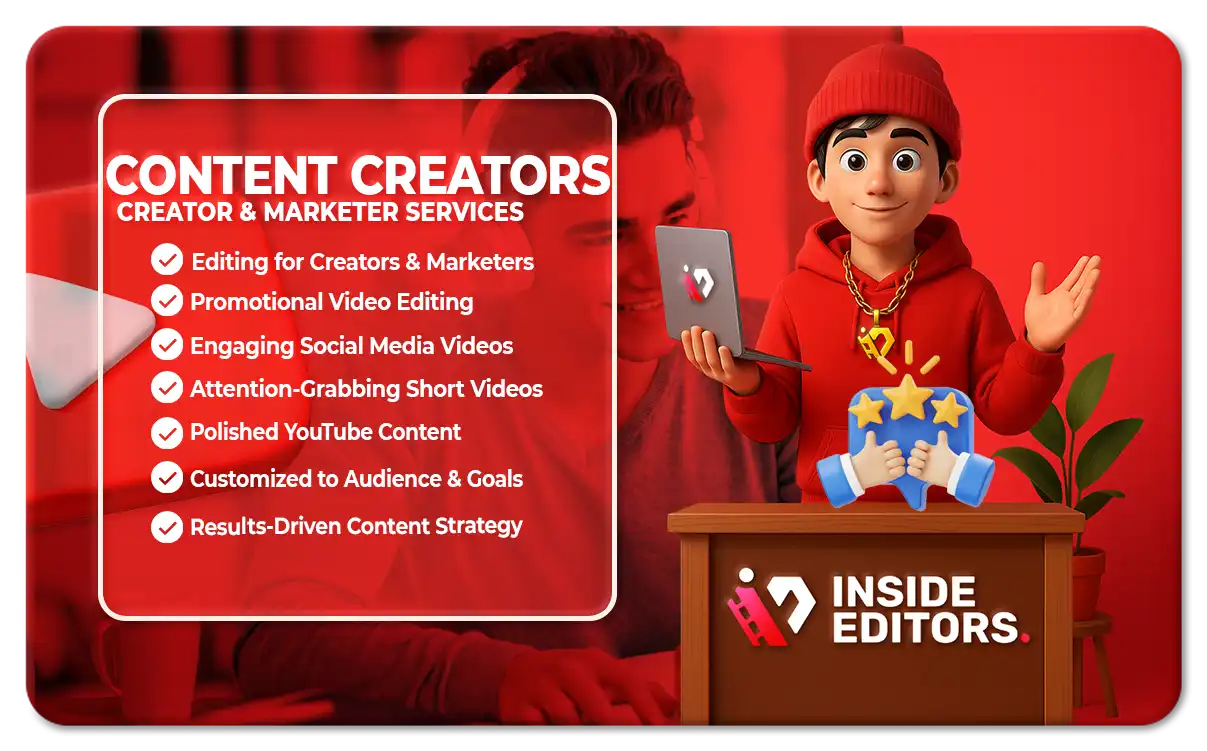 CONTENT CREATORS
CREATOR & MARKETER SERVICES

Editing for Creators & Marketers
Promotional Video Editing
Engaging Social Media Videos
Attention-Grabbing Short Videos
Polished YouTube Content
Customized to Audience & Goals
Results-Driven Content Strategy

INSIDE EDITORS.